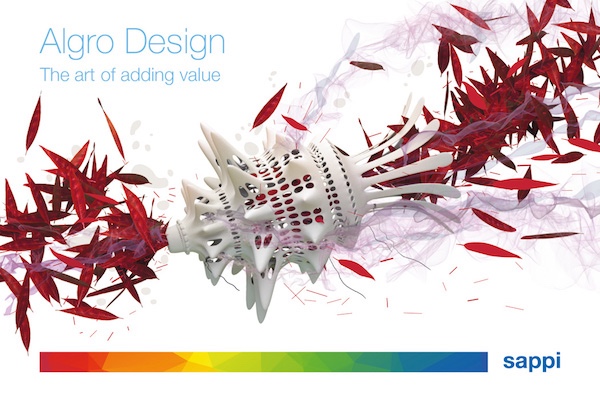 Algro Design
The art of adding value

sappi